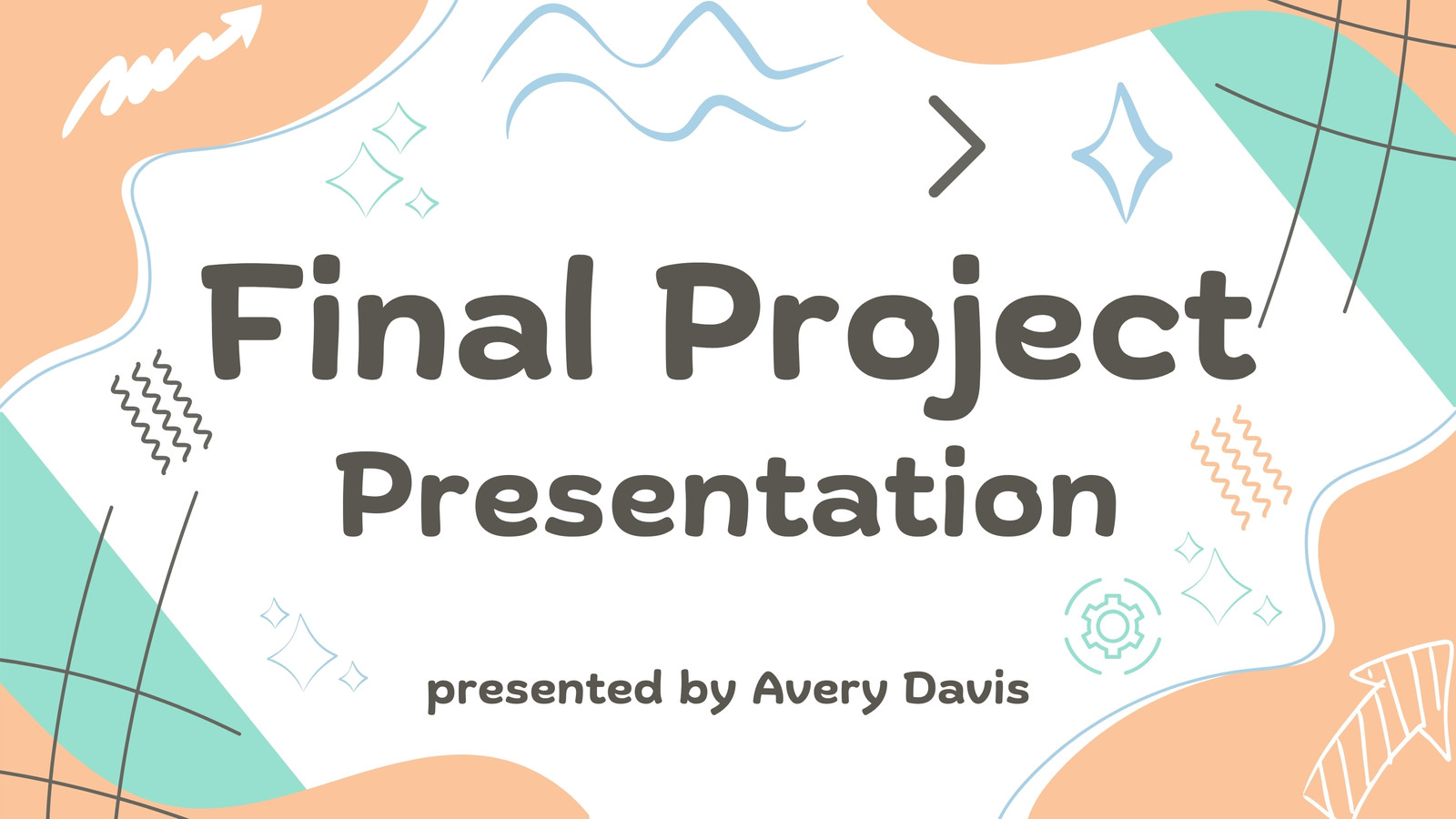 Final Project Presentation

presented by Avery Davis